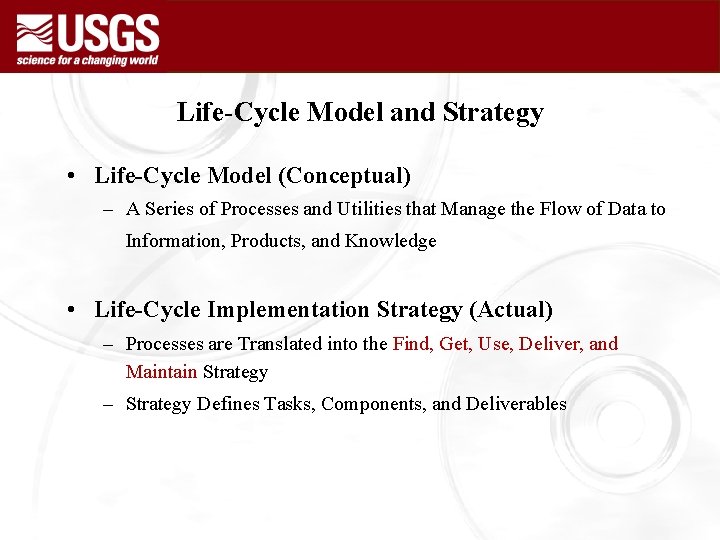 USGS
science for a changing world

Life-Cycle Model and Strategy

• Life-Cycle Model (Conceptual)
– A Series of Processes and Utilities that Manage the Flow of Data to Information, Products, and Knowledge

• Life-Cycle Implementation Strategy (Actual)
– Processes are Translated into the Find, Get, Use, Deliver, and Maintain Strategy
– Strategy Defines Tasks, Components, and Deliverables